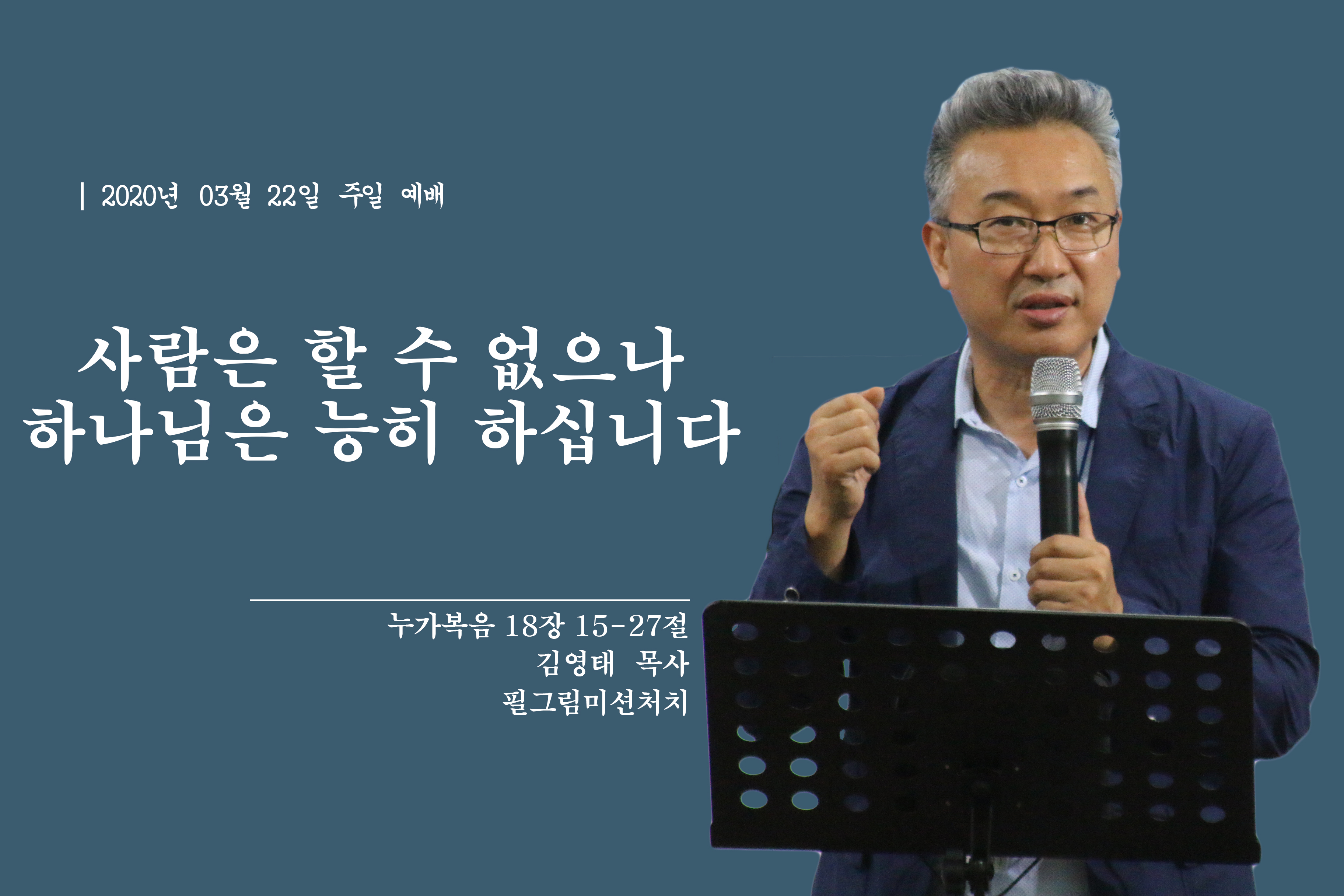 | 2020년 03월 22일 주일 예배

사람은 할 수 없으나
하나님은 능히 하십니다

누가복음 18장 15-27절
김영태 목사
필그림미션처치